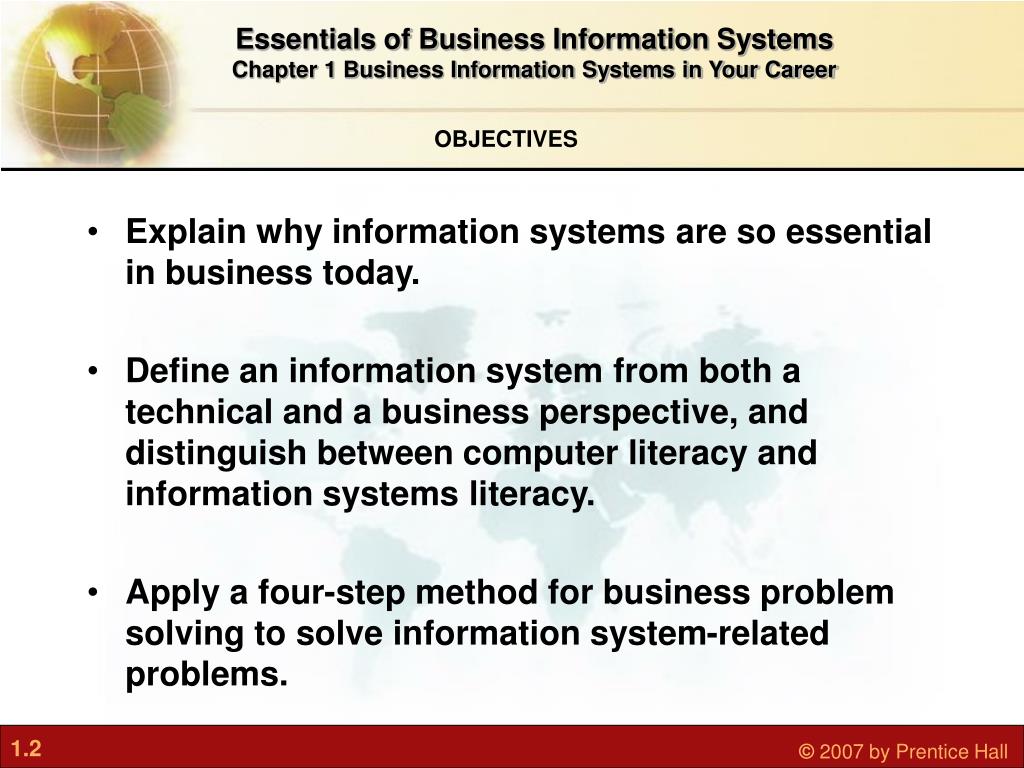 Essentials of Business Information Systems
Chapter 1 Business Information Systems in Your Career

OBJECTIVES

• Explain why information systems are so essential in business today.

• Define an information system from both a technical and a business perspective, and distinguish between computer literacy and information systems literacy.

• Apply a four-step method for business problem solving to solve information system-related problems.

1.2

© 2007 by Prentice Hall